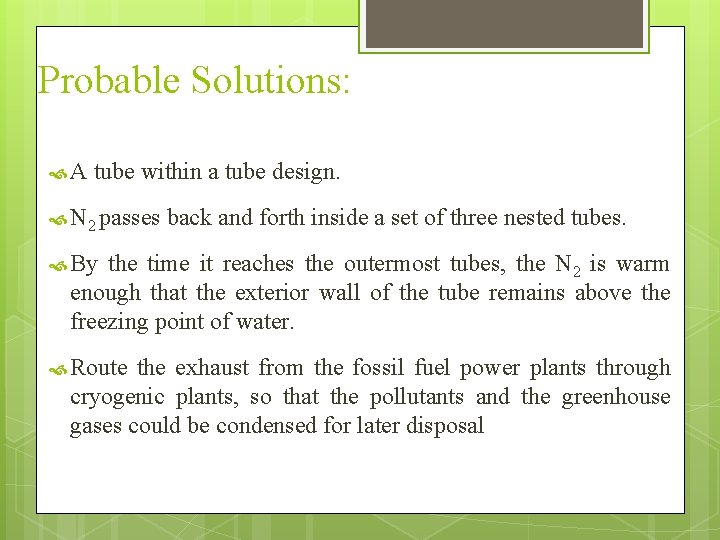 Probable Solutions:

A tube within a tube design.

$N_2$ passes back and forth inside a set of three nested tubes.

By the time it reaches the outermost tubes, the $N_2$ is warm enough that the exterior wall of the tube remains above the freezing point of water.

Route the exhaust from the fossil fuel power plants through cryogenic plants, so that the pollutants and the greenhouse gases could be condensed for later disposal